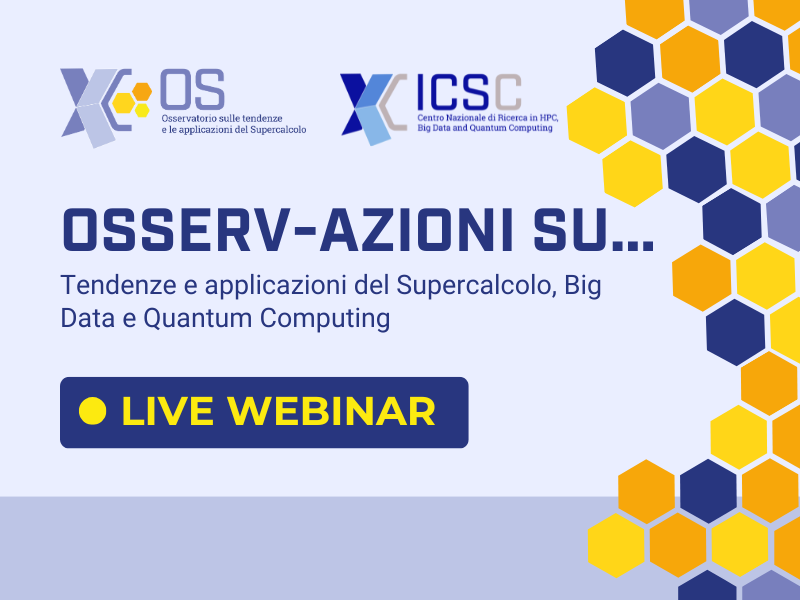 OS
Osservatorio sulle tendenze e le applicazioni del Supercalcolo

ICSC
Centro Nazionale di Ricerca in HPC, Big Data and Quantum Computing

OSSERV-AZIONI SU...

Tendenze e applicazioni del Supercalcolo, Big Data e Quantum Computing

LIVE WEBINAR